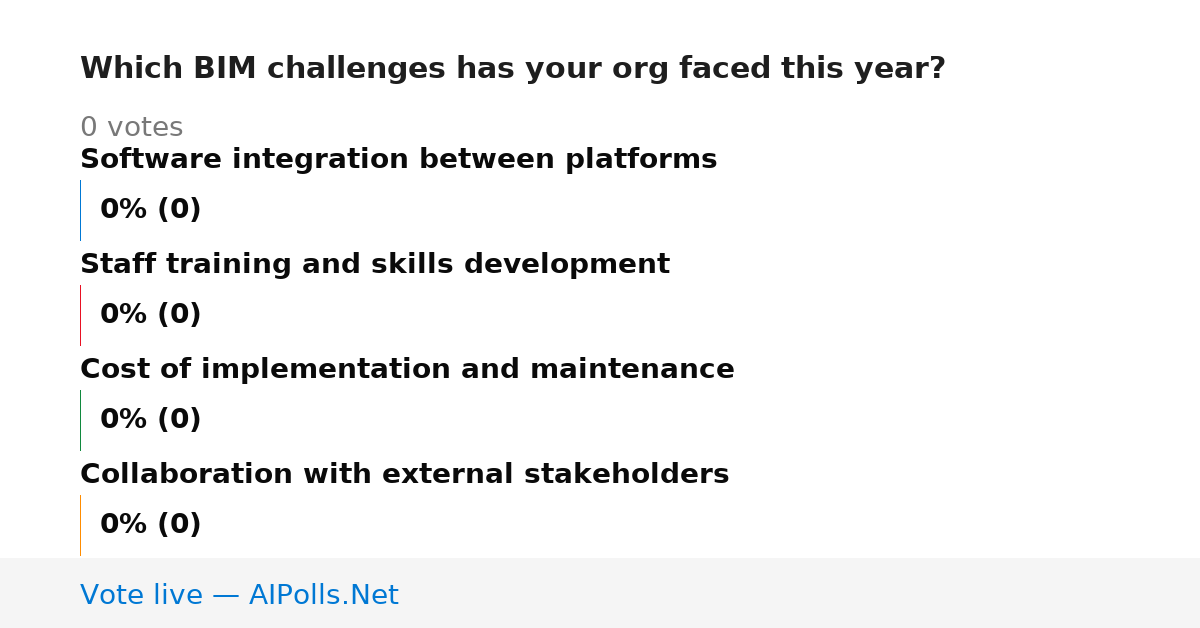 Which BIM challenges has your org faced this year?

0 votes

Software integration between platforms

0% (0)

Staff training and skills development

0% (0)

Cost of implementation and maintenance

0% (0)

Collaboration with external stakeholders

0% (0)

Vote live — AIPolls.Net